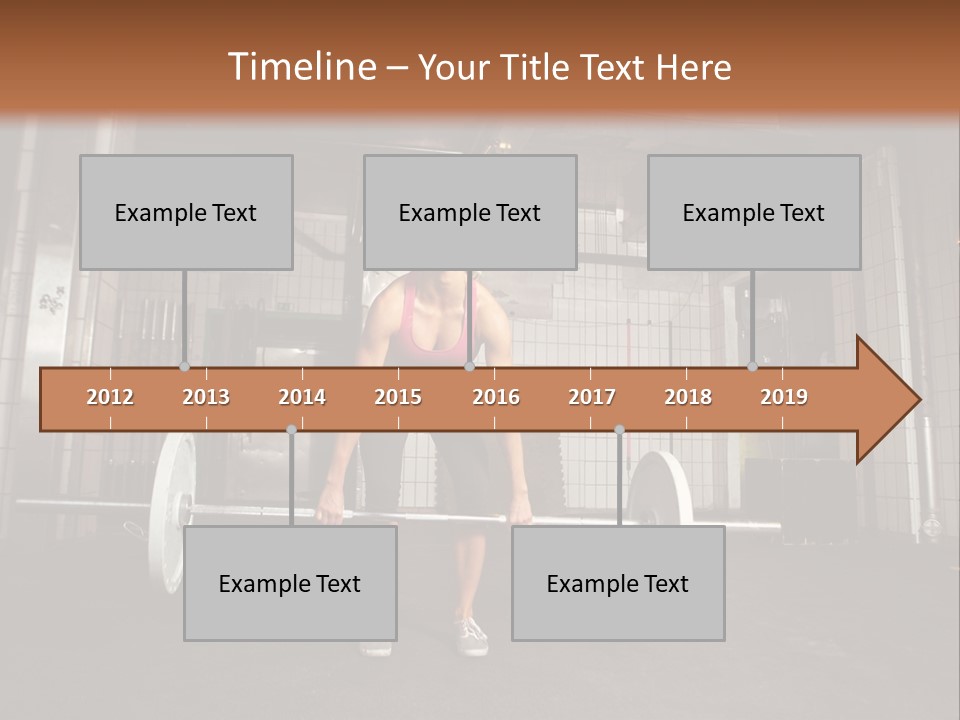 Timeline – Your Title Text Here

Example Text

Example Text

Example Text

2012 2013 2014 2015 2016 2017 2018 2019

Example Text

Example Text